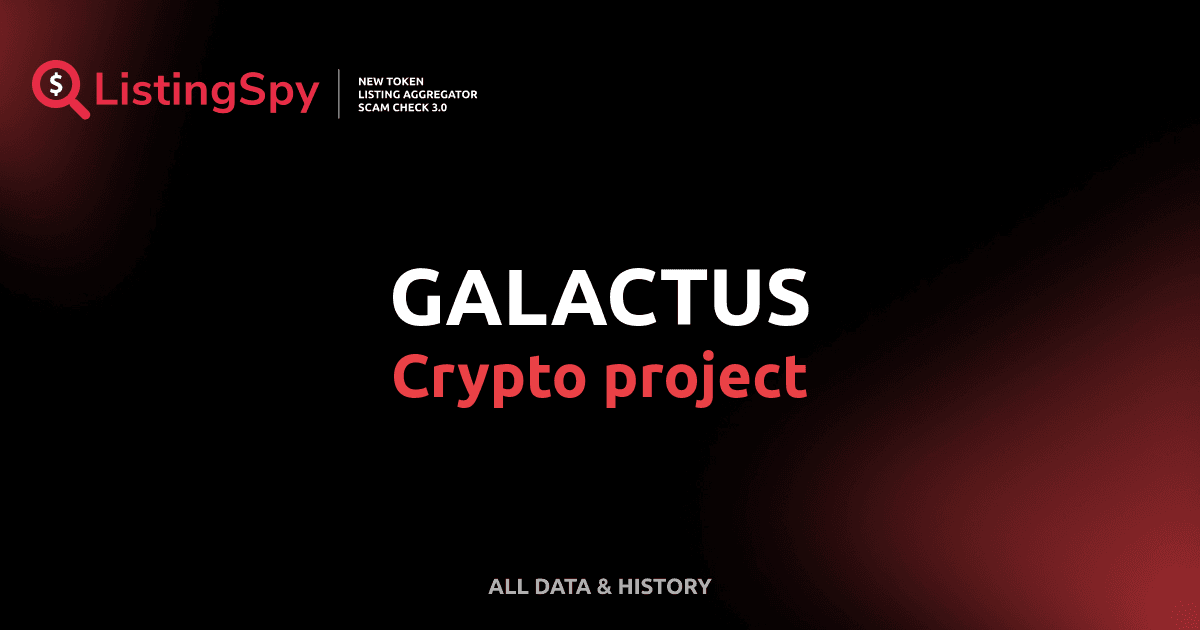 $ ListingSpy

NEW TOKEN
LISTING AGGREGATOR
SCAM CHECK 3.0

GALACTUS
Crypto project

ALL DATA & HISTORY